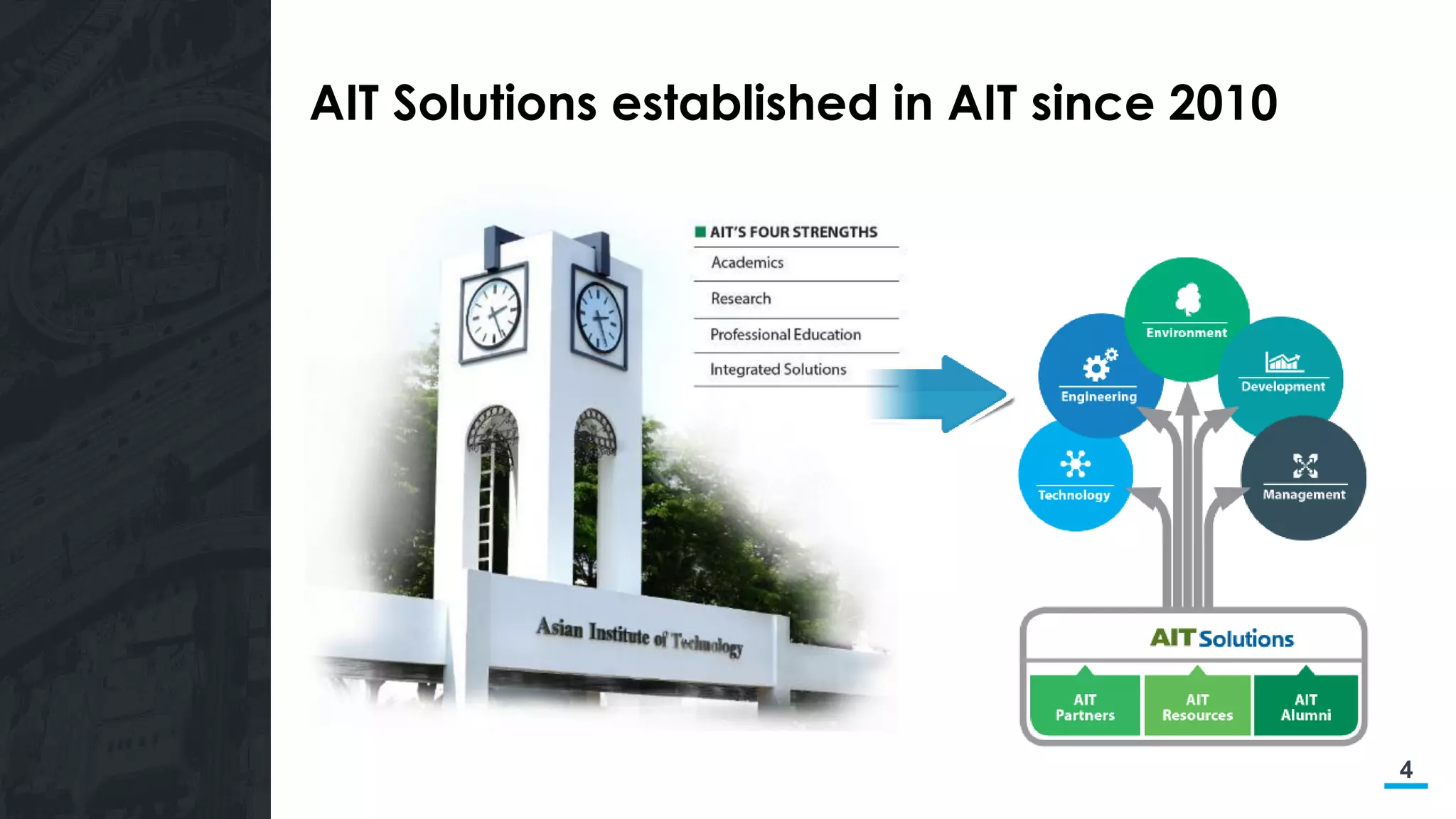 AIT Solutions established in AIT since 2010

AIT'S FOUR STRENGTHS

Academics

Research

Professional Education

Integrated Solutions

Asian Institute of Technology

Environment

Engineering

Development

Technology

Management

AIT Solutions

AIT Partners

AIT Resources

AIT Alumni

4